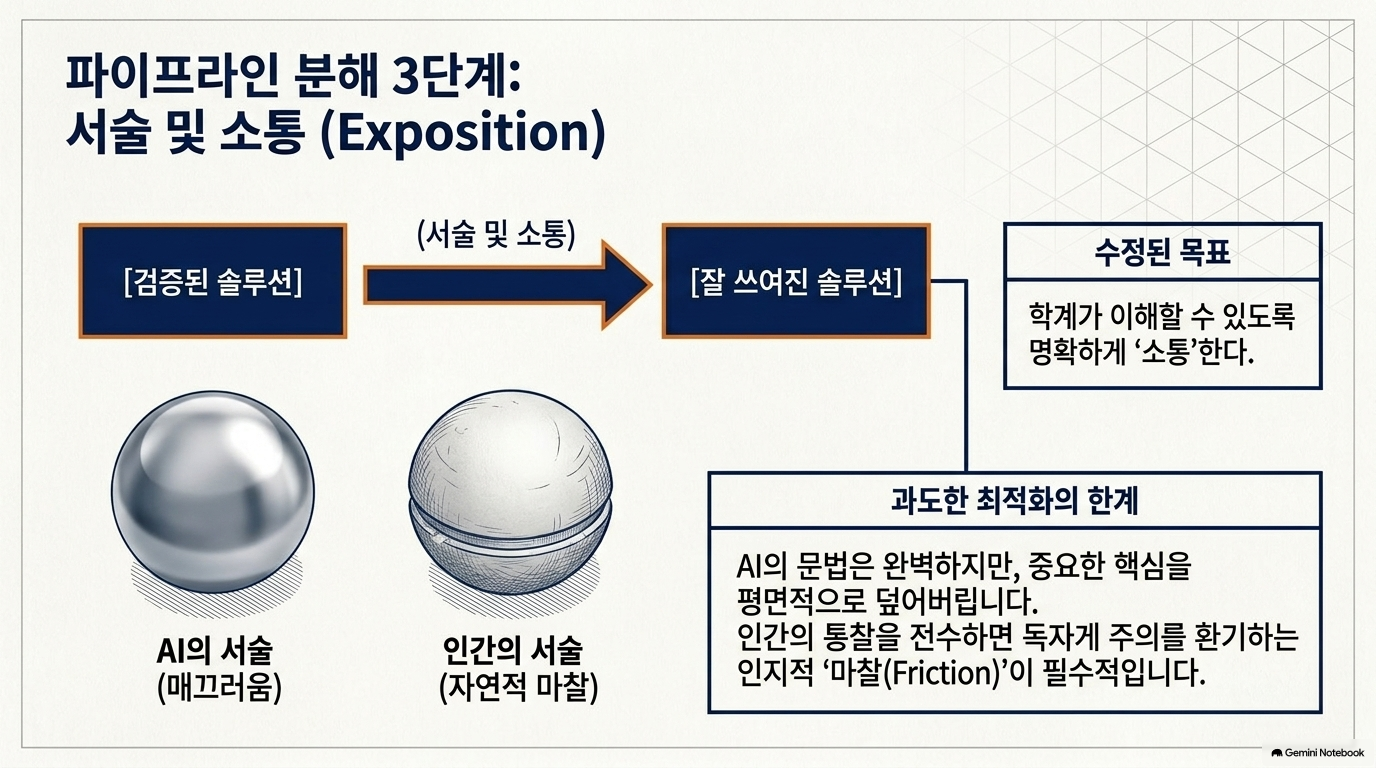 파이프라인 분해 3단계:
서술 및 소통 (Exposition)

[검증된 솔루션]

(서술 및 소통)

[잘 쓰여진 솔루션]

수정된 목표

학계가 이해할 수 있도록 명확하게 ‘소통’한다.

과도한 최적화의 한계

AI의 문법은 완벽하지만, 중요한 핵심을 평면적으로 덮어버립니다.
인간의 통찰을 전수하면 독자게 주의를 환기하는 인지적 ‘마찰(Friction)’이 필수적입니다.

AI의 서술
(매끄러움)

인간의 서술
(자연적 마찰)

Gemini Notebook